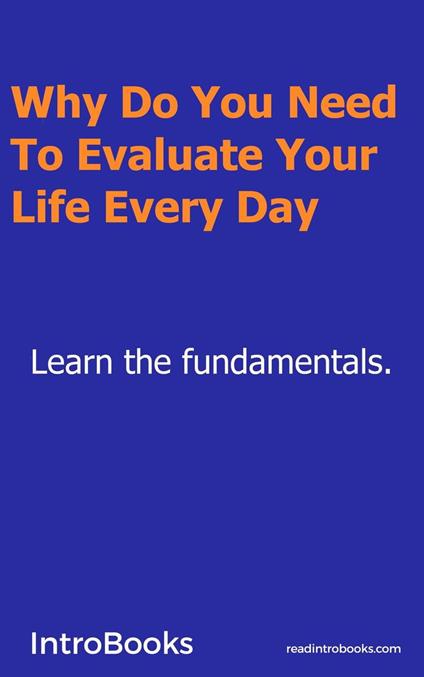 Why Do You Need To Evaluate Your Life Every Day

Learn the fundamentals.

IntroBooks

readintrobooks.com